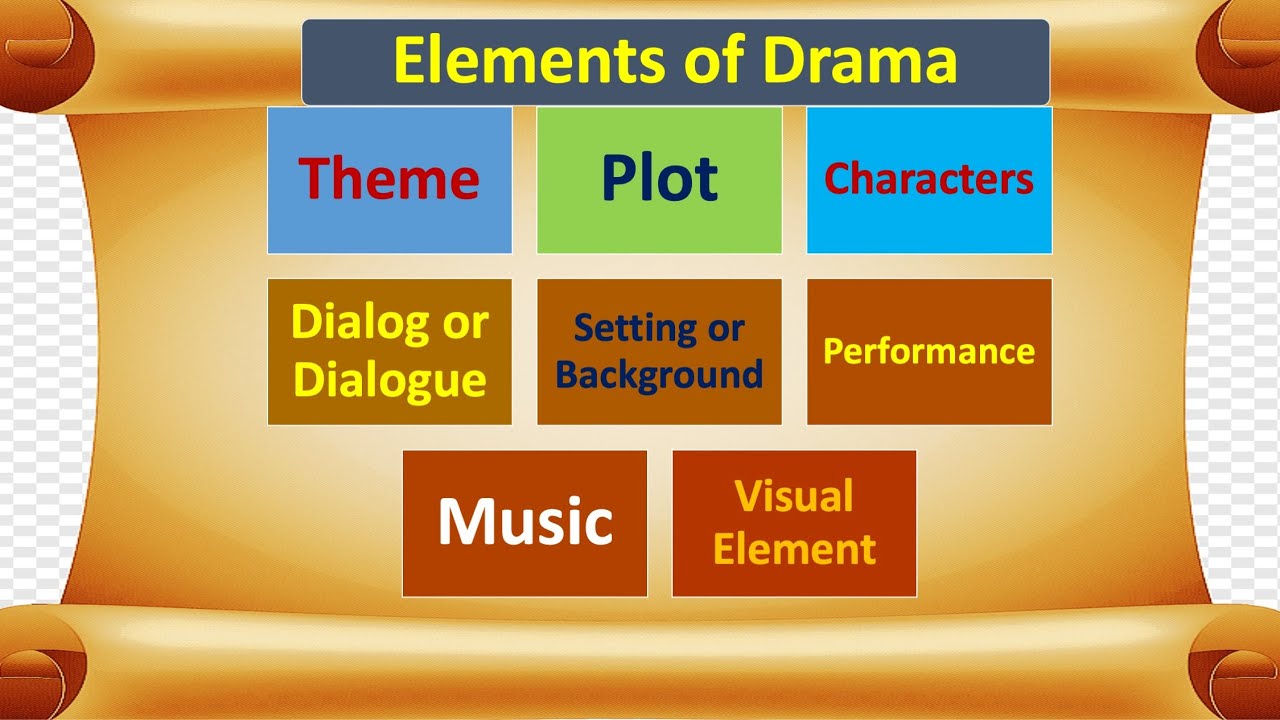 Elements of Drama

Theme

Plot

Characters

Dialog or Dialogue

Setting or Background

Performance

Music

Visual Element